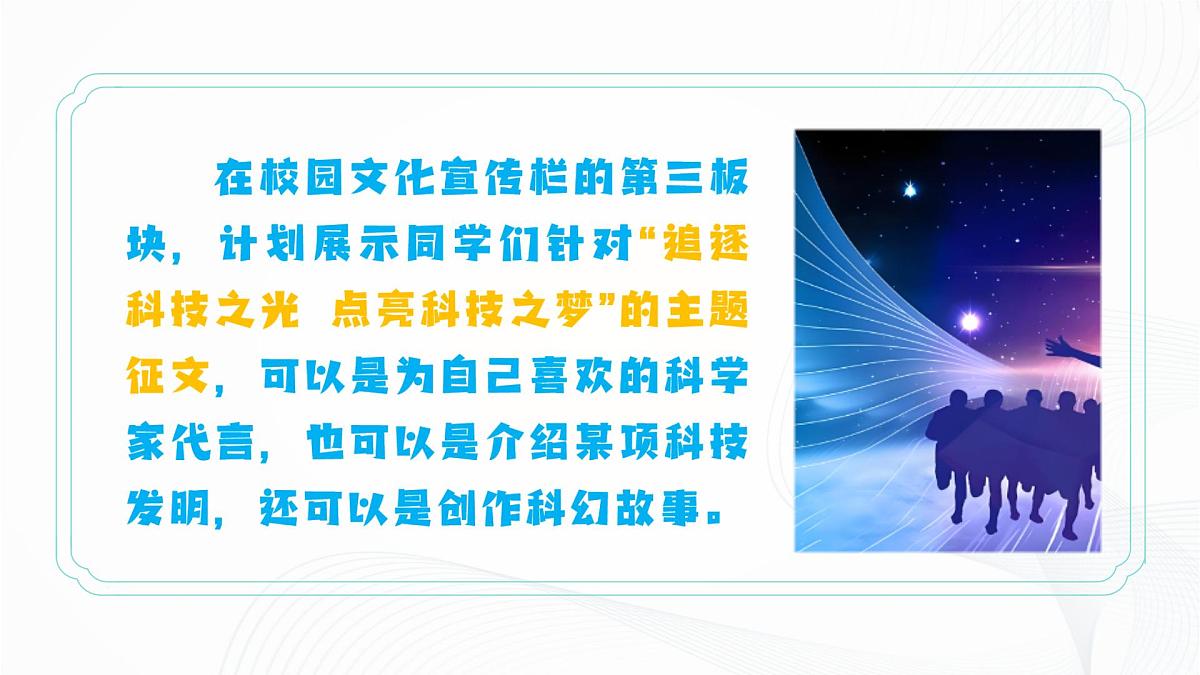 在校园文化宣传栏的第三板块，计划展示同学们针对“追逐科技之光 点亮科技之梦”的主题征文，可以是为自己喜欢的科学家代言，也可以是介绍某项科技发明，还可以是创作科幻故事。